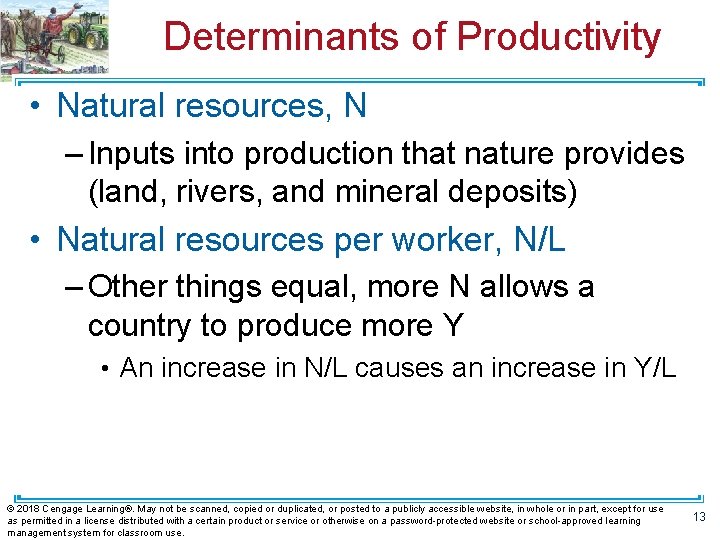 Determinants of Productivity

• Natural resources, N

– Inputs into production that nature provides (land, rivers, and mineral deposits)

• Natural resources per worker, N/L

– Other things equal, more N allows a country to produce more Y

• An increase in N/L causes an increase in Y/L

© 2018 Cengage Learning®. May not be scanned, copied or duplicated, or posted to a publicly accessible website, in whole or in part, except for use as permitted in a license distributed with a certain product or service or otherwise on a password-protected website or school-approved learning management system for classroom use.

13